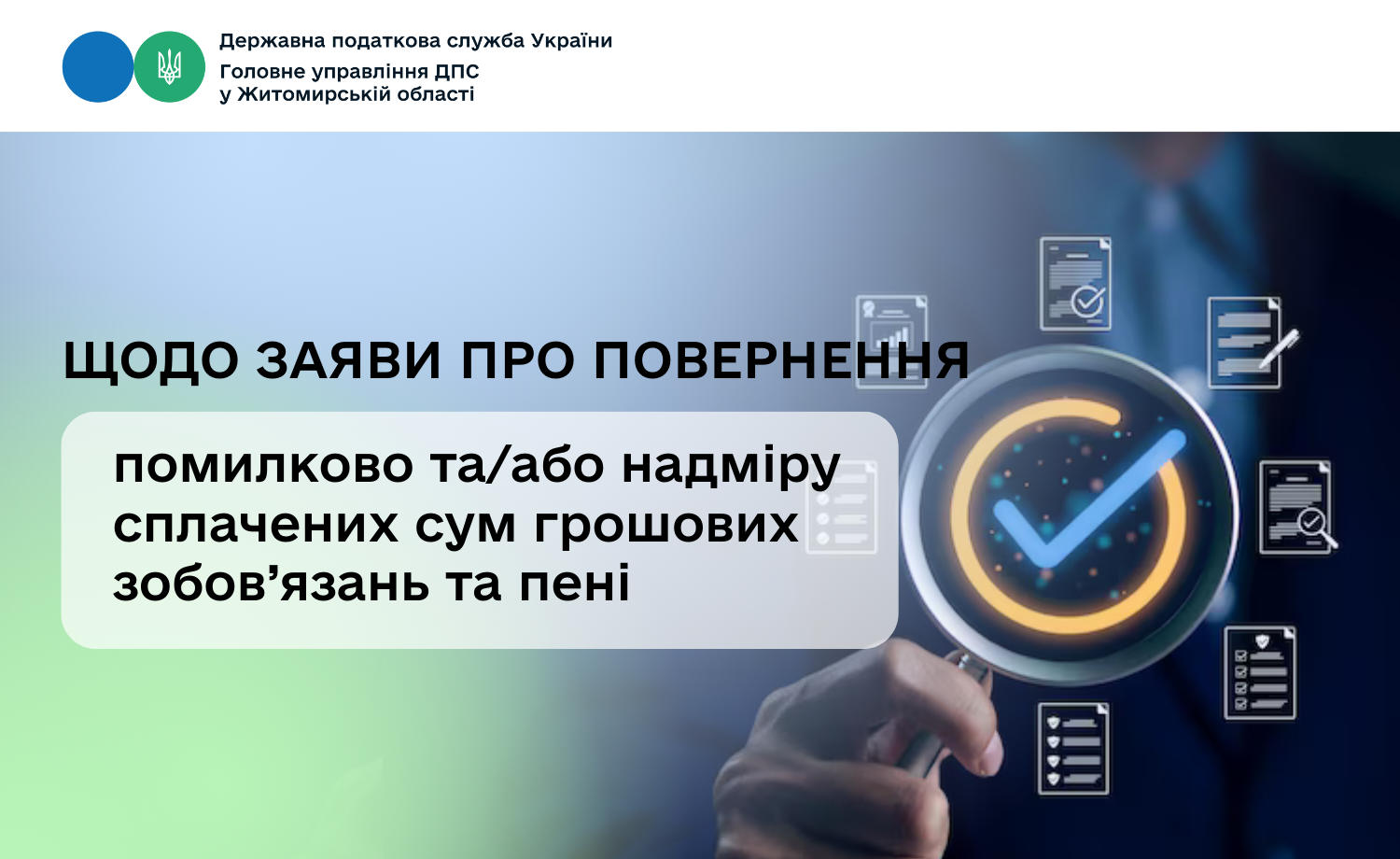 Державна податкова служба України
Головне управління ДПС
у Житомирській області

ЩОДО ЗАЯВИ ПРО ПОВЕРНЕННЯ

помилково та/або надміру сплачених сум грошових зобов’язань та пені